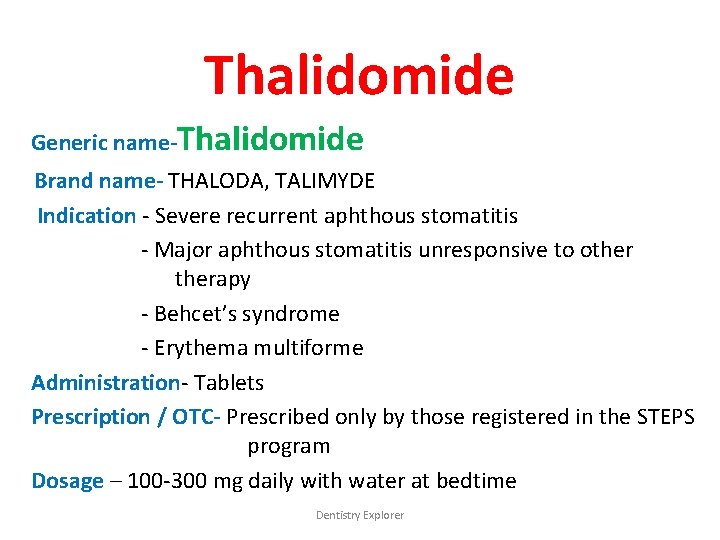 Thalidomide

Generic name-Thalidomide

Brand name- THALODA, TALIMYDE

Indication - Severe recurrent aphthous stomatitis

- Major aphthous stomatitis unresponsive to other therapy

- Behcet's syndrome

- Erythema multiforme

Administration- Tablets

Prescription / OTC- Prescribed only by those registered in the STEPS program

Dosage – 100-300 mg daily with water at bedtime

Dentistry Explorer